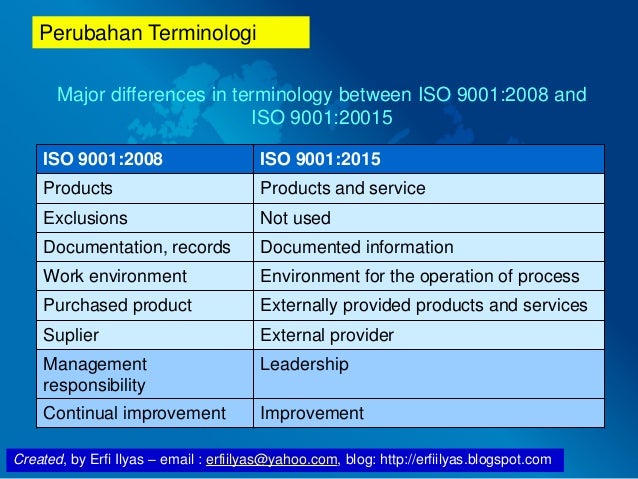 Perubahan Terminologi

Major differences in terminology between ISO 9001:2008 and ISO 9001:20015

| ISO 9001:2008 | ISO 9001:2015 |
|---|---|
| Products | Products and service |
| Exclusions | Not used |
| Documentation, records | Documented information |
| Work environment | Environment for the operation of process |
| Purchased product | Externally provided products and services |
| Suplier | External provider |
| Management responsibility | Leadership |
| Continual improvement | Improvement |

Created, by Erfi Ilyas – email : erfiilyas@yahoo.com, blog: http://erfiilyas.blogspot.com